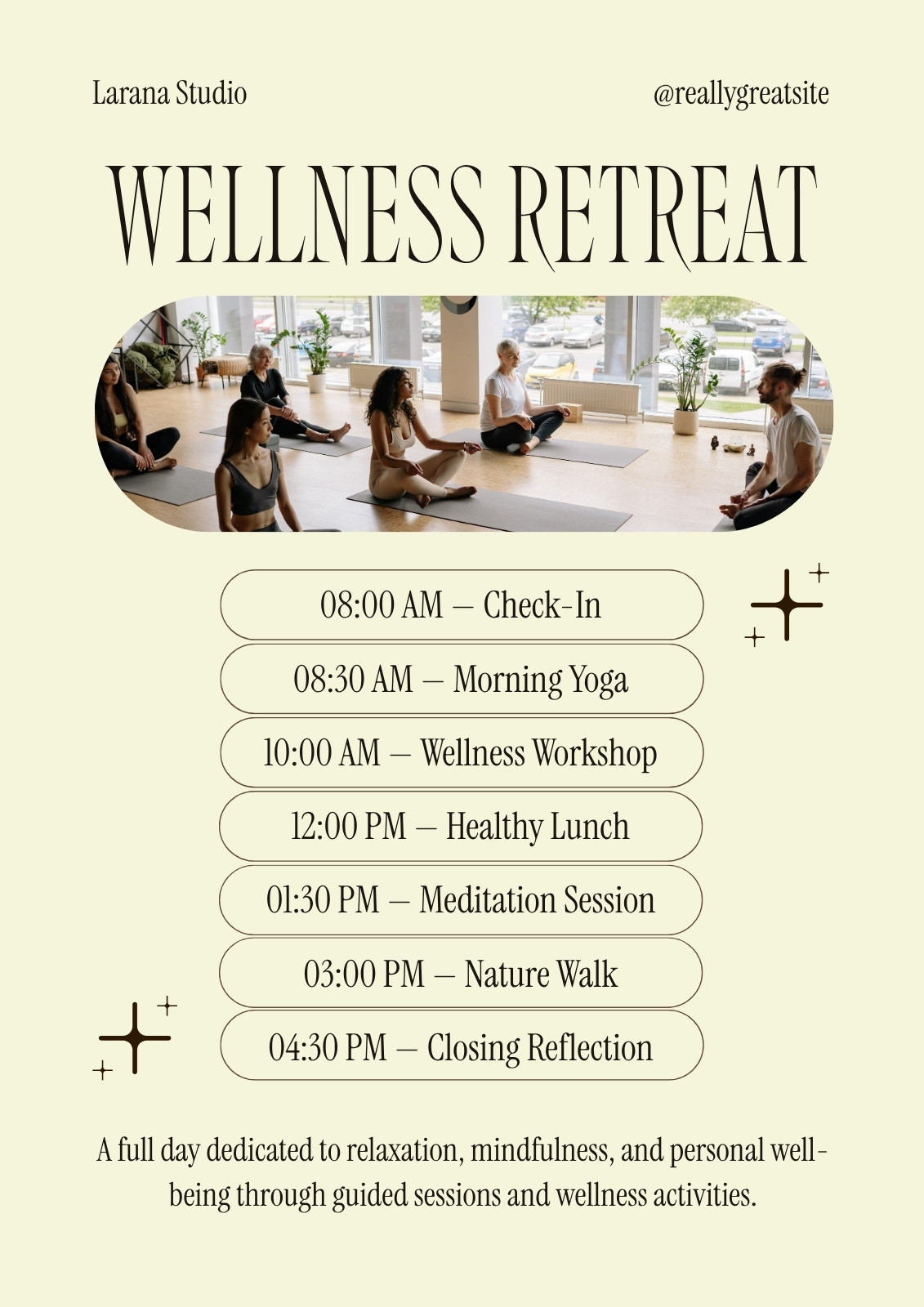 Larana Studio

@reallygreatsite

WELLNESS RETREAT

08:00 AM — Check-In

08:30 AM — Morning Yoga

10:00 AM — Wellness Workshop

12:00 PM — Healthy Lunch

01:30 PM — Meditation Session

03:00 PM — Nature Walk

04:30 PM — Closing Reflection

A full day dedicated to relaxation, mindfulness, and personal well-being through guided sessions and wellness activities.